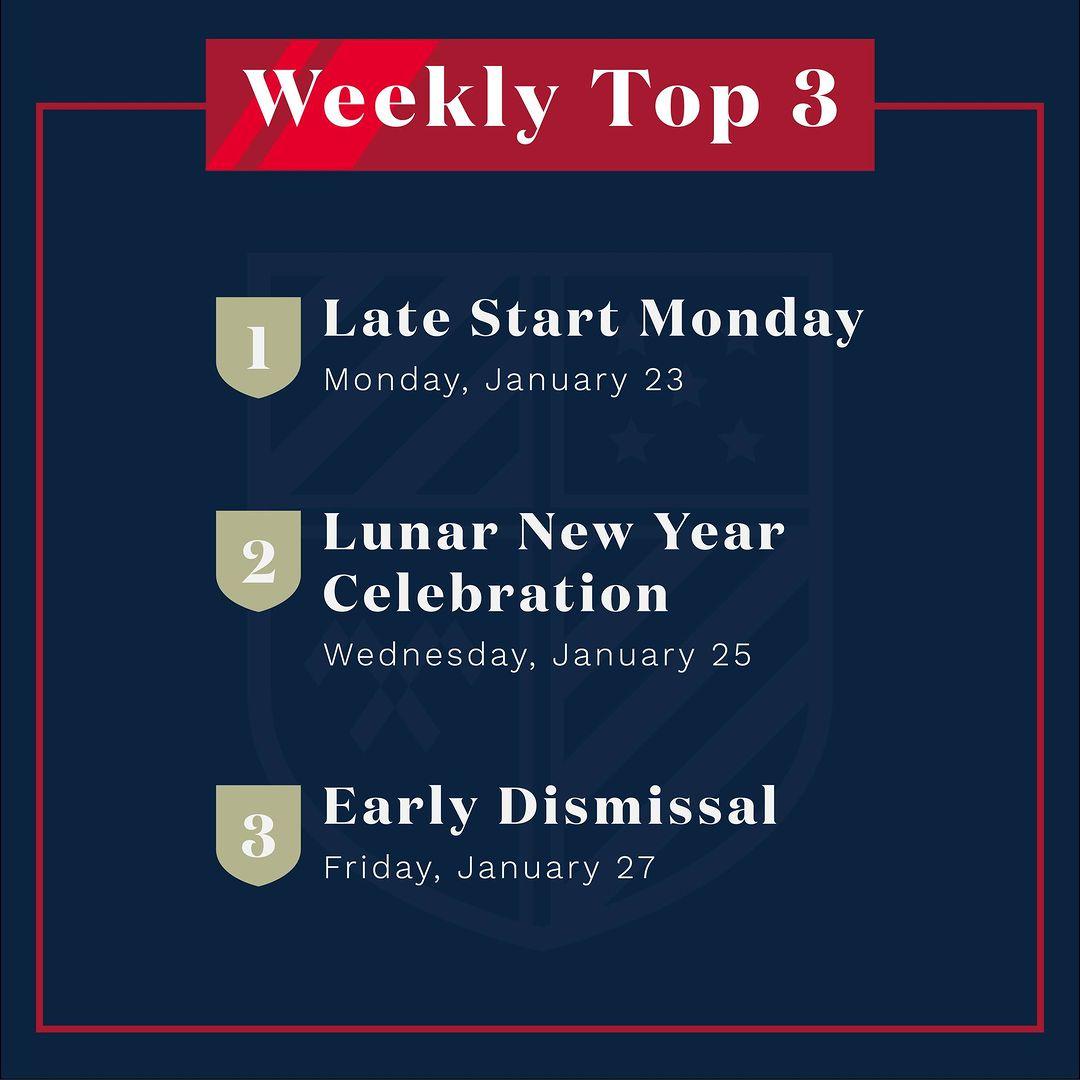 Weekly Top 3

1 Late Start Monday
Monday, January 23

2 Lunar New Year Celebration
Wednesday, January 25

3 Early Dismissal
Friday, January 27